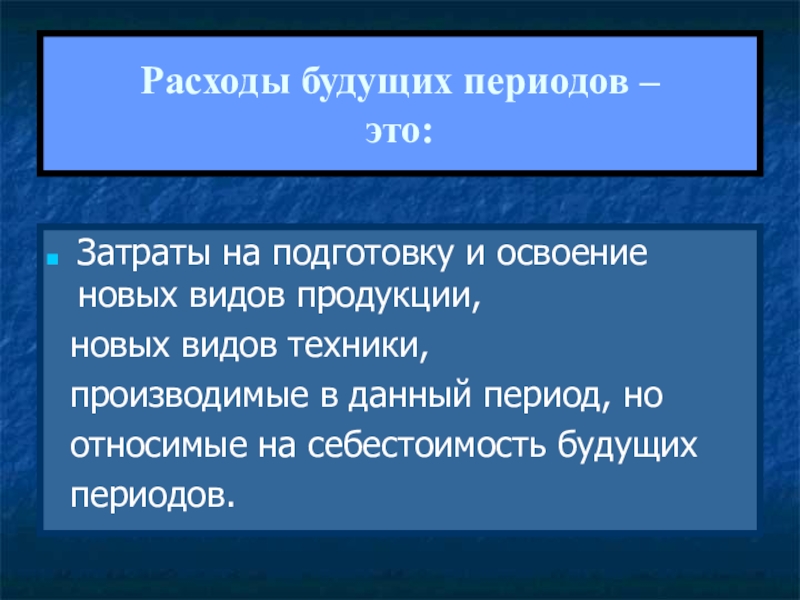 Расходы будущих периодов – это:

Затраты на подготовку и освоение новых видов продукции,

новых видов техники,

производимые в данный период, но

относимые на себестоимость будущих

периодов.